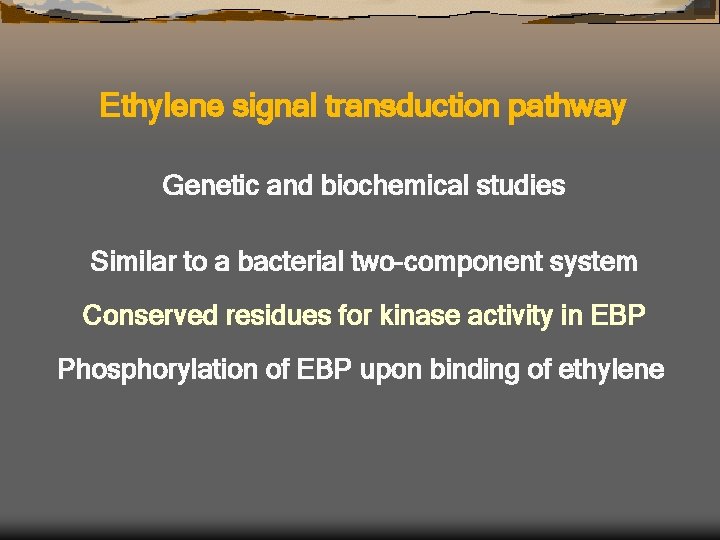 Ethylene signal transduction pathway

Genetic and biochemical studies

Similar to a bacterial two-component system

Conserved residues for kinase activity in EBP

Phosphorylation of EBP upon binding of ethylene